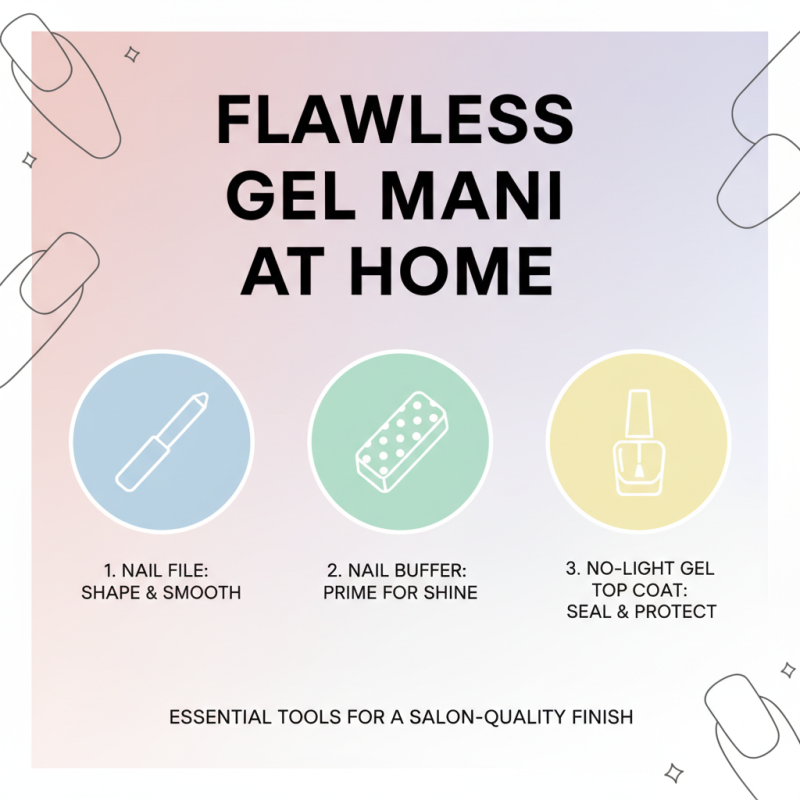 FLAWLESS GEL MANI AT HOME

1. NAIL FILE: SHAPE & SMOOTH

2. NAIL BUFFER: PRIME FOR SHINE

3. NO-LIGHT GEL TOP COAT: SEAL & PROTECT

ESSENTIAL TOOLS FOR A SALON-QUALITY FINISH